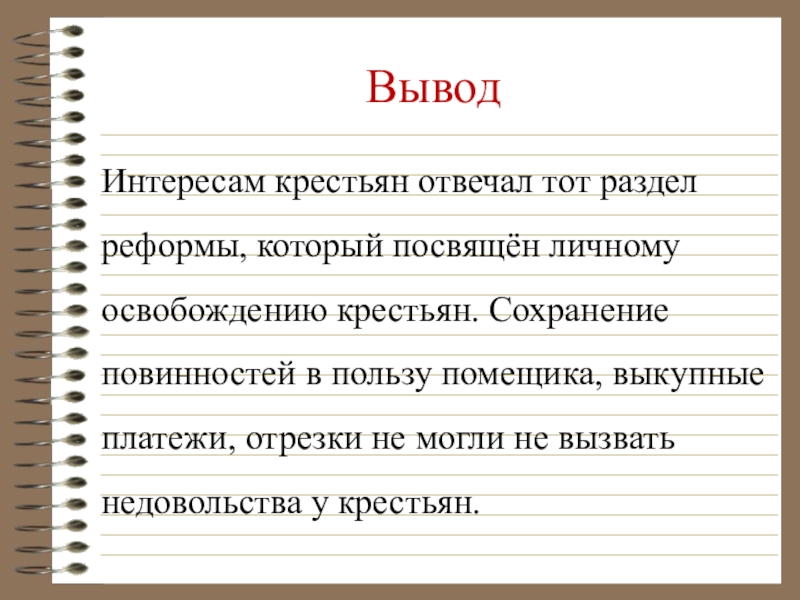 Вывод

Интересам крестьян отвечал тот раздел реформы, который посвящён личному освобождению крестьян. Сохранение повинностей в пользу помещика, выкупные платежи, отрезки не могли не вызвать недовольства у крестьян.